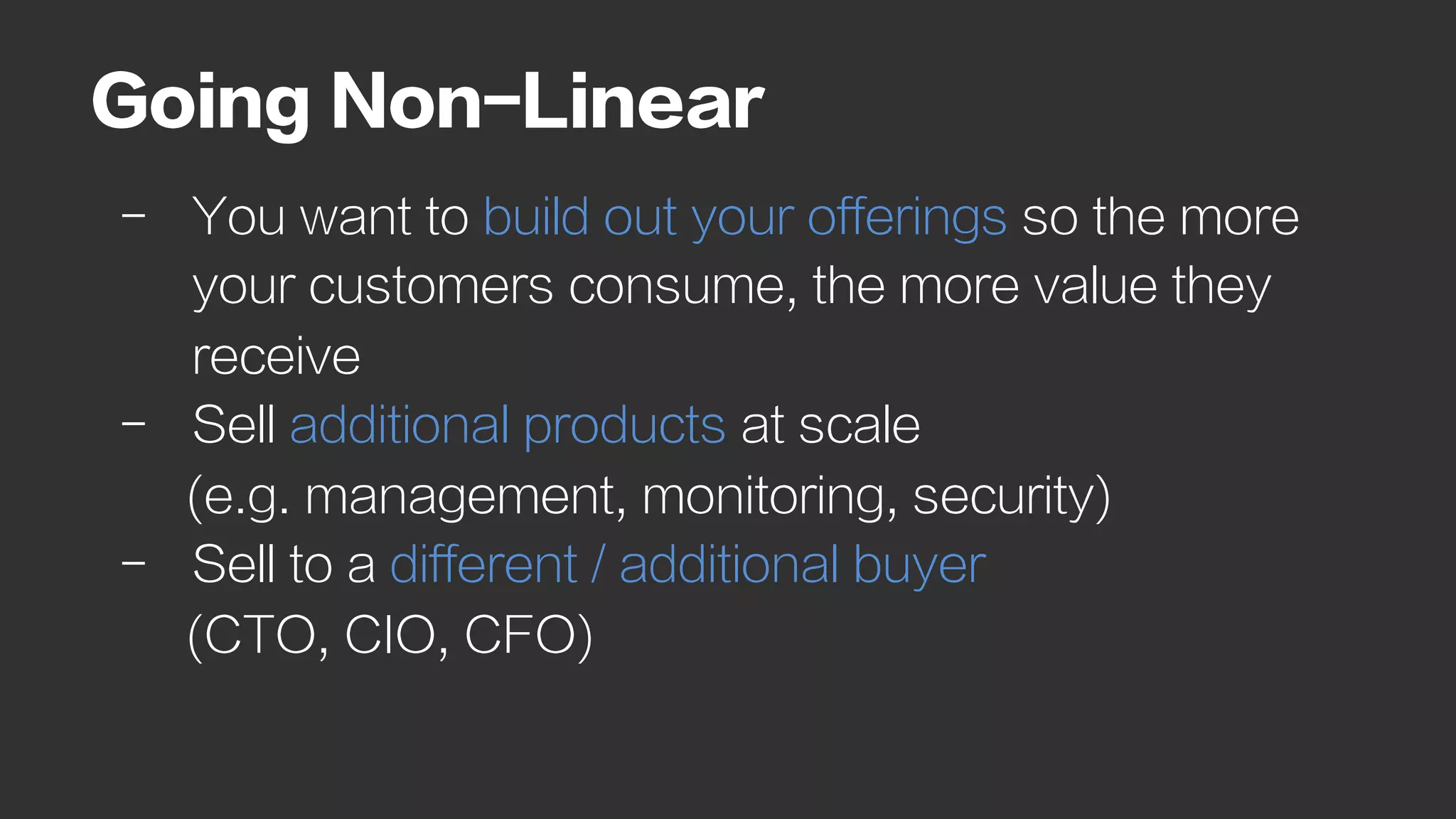 Going Non-Linear

- You want to build out your offerings so the more your customers consume, the more value they receive
- Sell additional products at scale (e.g. management, monitoring, security)
- Sell to a different / additional buyer (CTO, CIO, CFO)